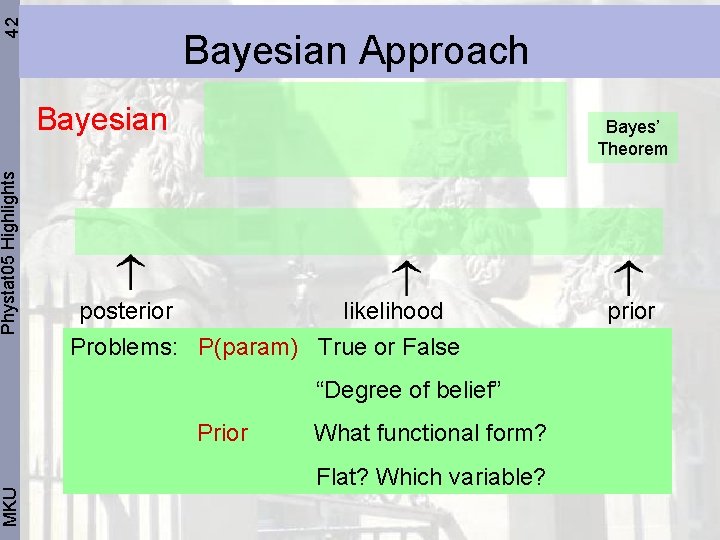 42

Phystat05 Highlights

MKU

Bayesian Approach

Bayesian

Bayes' Theorem

posterior

likelihood

prior

Problems: P(param) True or False

"Degree of belief"

Prior What functional form?

Flat? Which variable?